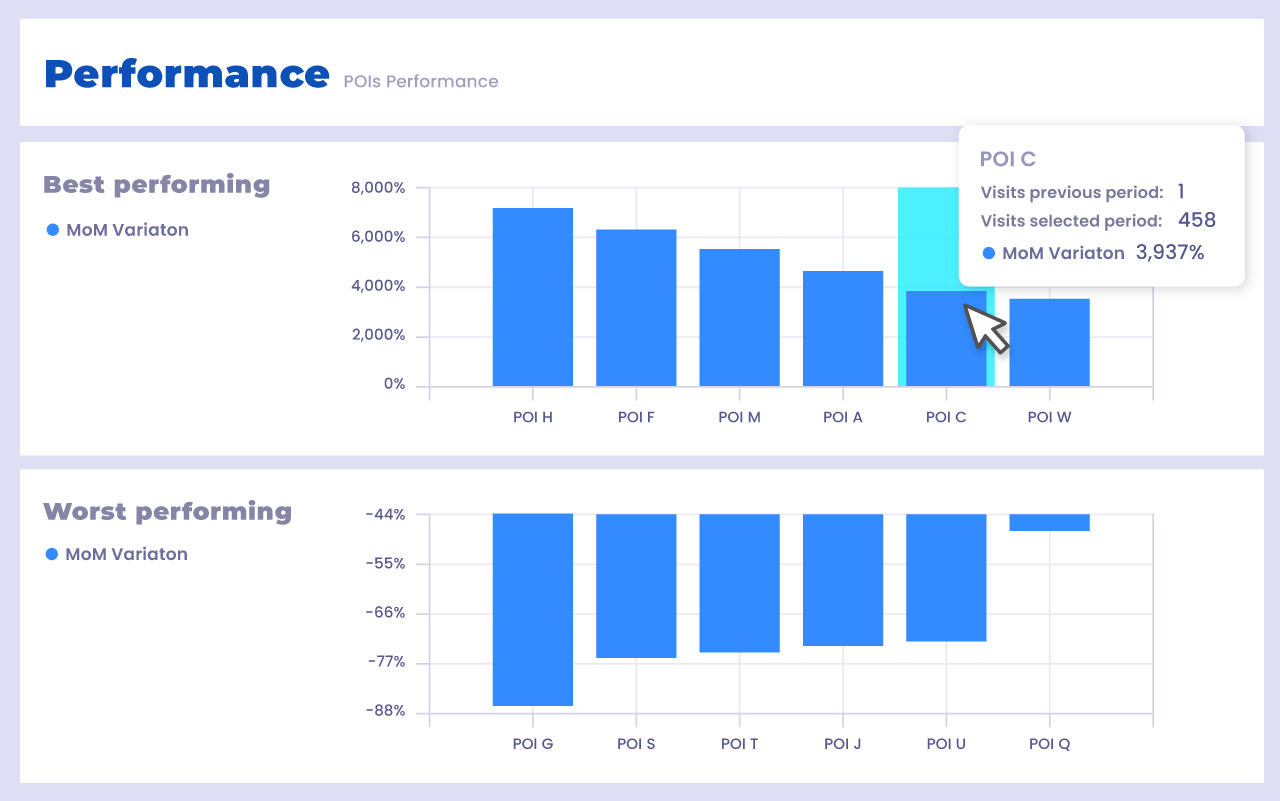 Performance POIs Performance

Best performing

MoM Variaton

8,000%
6,000%
4,000%
2,000%
0%

POI H
POI F
POI M
POI A
POI C
POI W

POI C
Visits previous period: 1
Visits selected period: 458
MoM Variaton 3,937%

Worst performing

MoM Variaton

-44%
-55%
-66%
-77%
-88%

POI G
POI S
POI T
POI J
POI U
POI Q